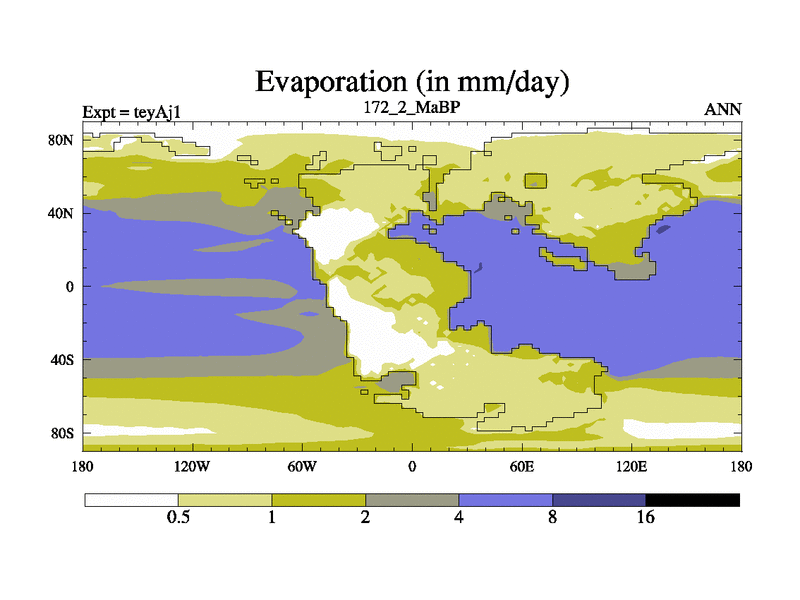 Evaporation (in mm/day)

Expt = teyAj1
172_2_MaBP
ANN

80N
40N
0
40S
80S

180
120W
60W
0
60E
120E
180

0.5
1
2
4
8
16